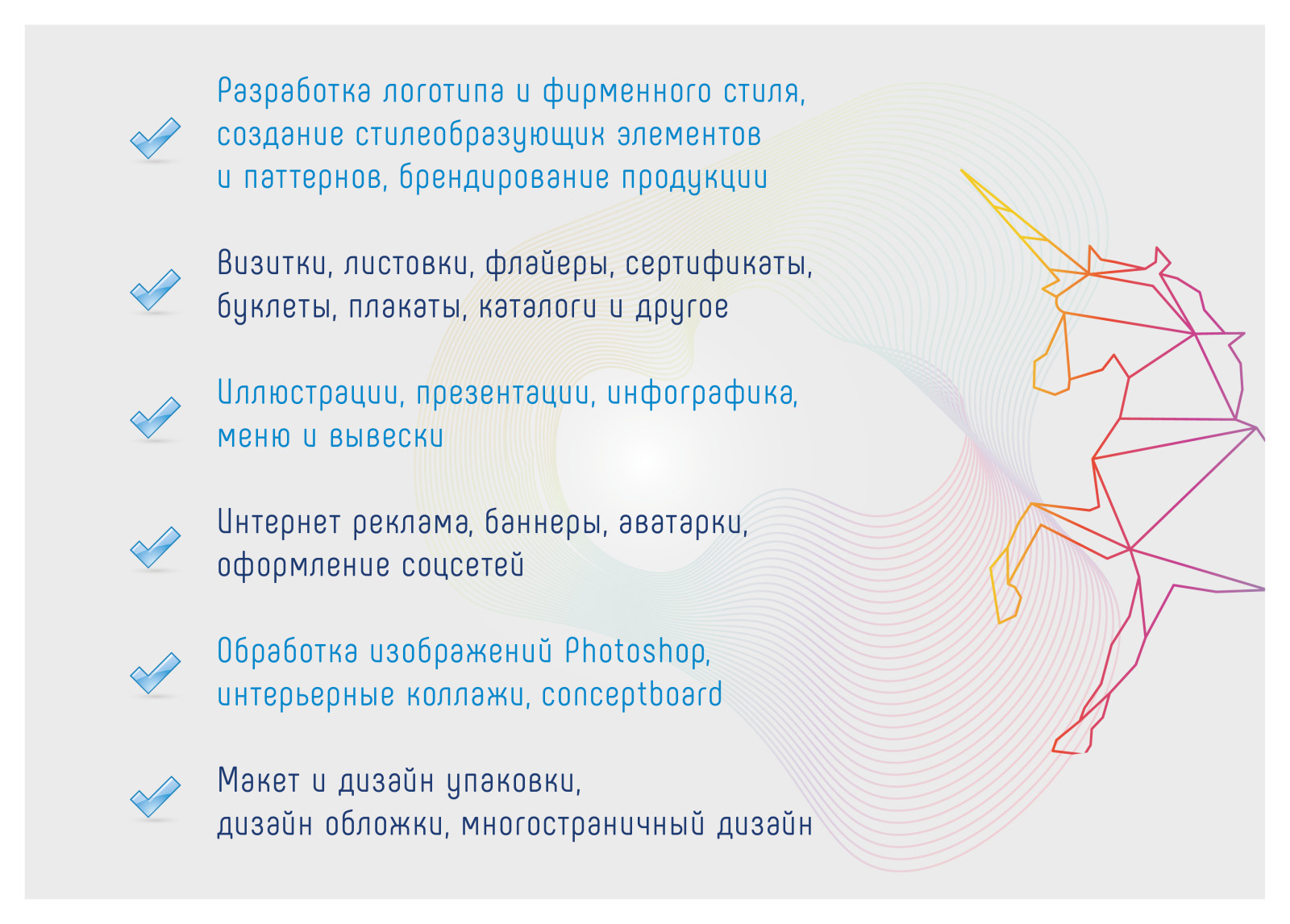 Разработка логотипа и фирменного стиля, создание стилеобразующих элементов и паттернов, брендирование продукции

Визитки, листовки, флайеры, сертификаты, буклеты, плакаты, каталоги и другое

Иллюстрации, презентации, инфографика, меню и вывески

Интернет реклама, баннеры, аватарки, оформление соцсетей

Обработка изображений Photoshop, интерьерные коллажи, conceptboard

Макет и дизайн упаковки, дизайн обложки, многостраничный дизайн